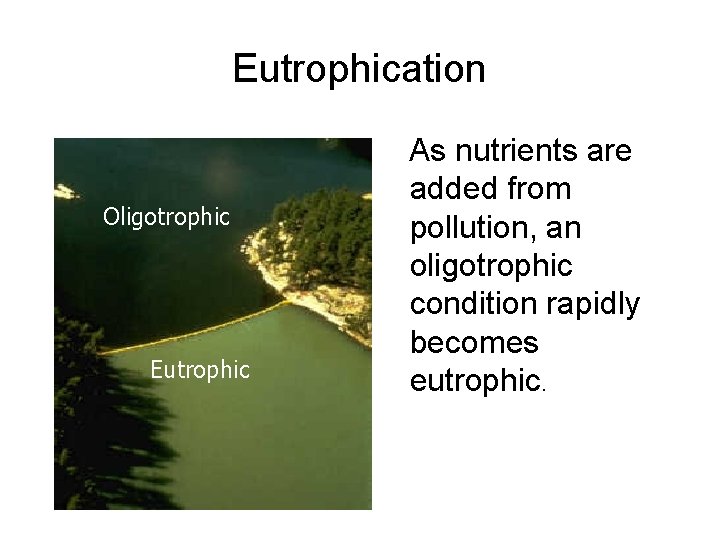 Eutrophication

Oligotrophic

Eutrophic

As nutrients are added from pollution, an oligotrophic condition rapidly becomes eutrophic.